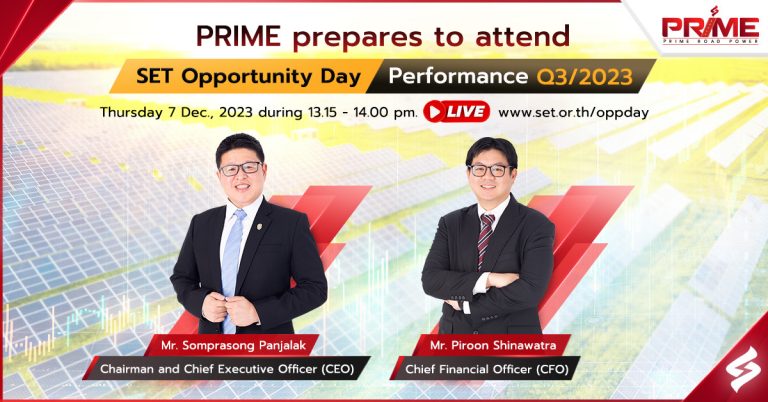 PRIME
PRIME ROAD POWER

PRIME prepares to attend

SET Opportunity Day Performance Q3/2023

Thursday 7 Dec., 2023 during 13.15 - 14.00 pm. LIVE www.set.or.th/oppday

Mr. Somprasong Panjalak
Chairman and Chief Executive Officer (CEO)

Mr. Piroon Shinawatra
Chief Financial Officer (CFO)